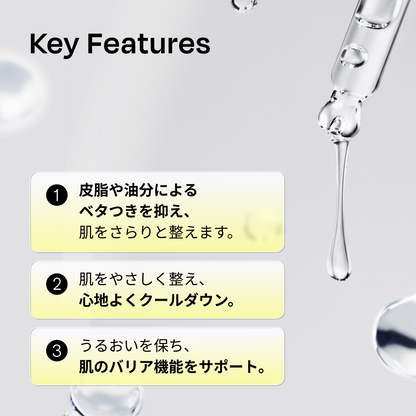 Key Features

1 皮脂や油分による
ベタつきを抑え、
肌をさらりと整えます。

2 肌をやさしく整え、
心地よくクールダウン。

3 うるおいを保ち、
肌のバリア機能をサポート。